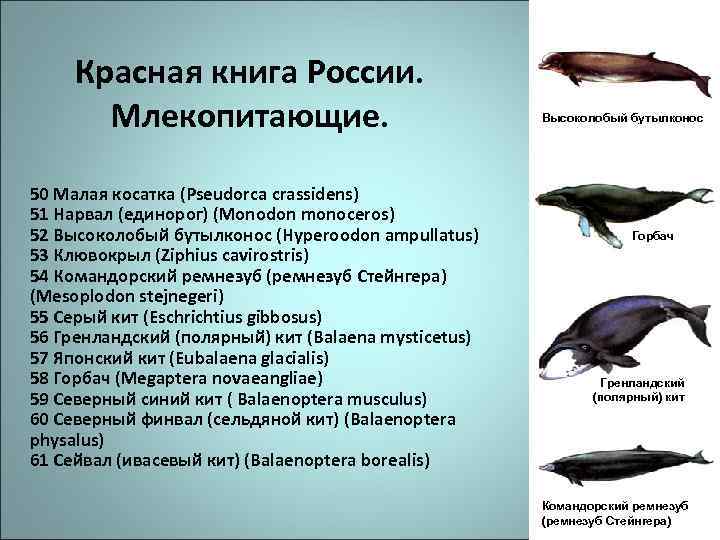 Красная книга России. Млекопитающие.

50 Малая косатка (Pseudorca crassidens)
51 Нарвал (единорог) (Monodon monoceros)
52 Высоколобый бутылконос (Hyperoodon ampullatus)
53 Клювокрыл (Ziphius cavirostris)
54 Командорский ремнезуб (ремнезуб Стейнгера) (Mesoplodon stejnegeri)
55 Серый кит (Eschrichtius gibbosus)
56 Гренландский (полярный) кит (Balaena mysticetus)
57 Японский кит (Eubalaena glacialis)
58 Горбач (Megaptera novaeangliae)
59 Северный синий кит ( Balaenoptera musculus)
60 Северный финвал (сельдяной кит) (Balaenoptera physalus)
61 Сейвал (ивасевый кит) (Balaenoptera borealis)

Высоколобый бутылконос

Горбач

Гренландский (полярный) кит

Командорский ремнезуб (ремнезуб Стейнгера)